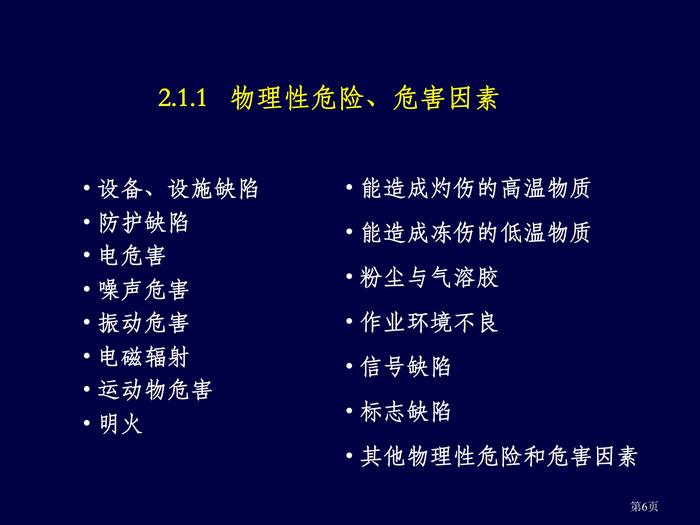 2.1.1 物理性危险、危害因素

• 设备、设施缺陷
• 防护缺陷
• 电危害
• 噪声危害
• 振动危害
• 电磁辐射
• 运动物危害
• 明火

• 能造成灼伤的高温物质
• 能造成冻伤的低温物质
• 粉尘与气溶胶
• 作业环境不良
• 信号缺陷
• 标志缺陷
• 其他物理性危险和危害因素

第6页